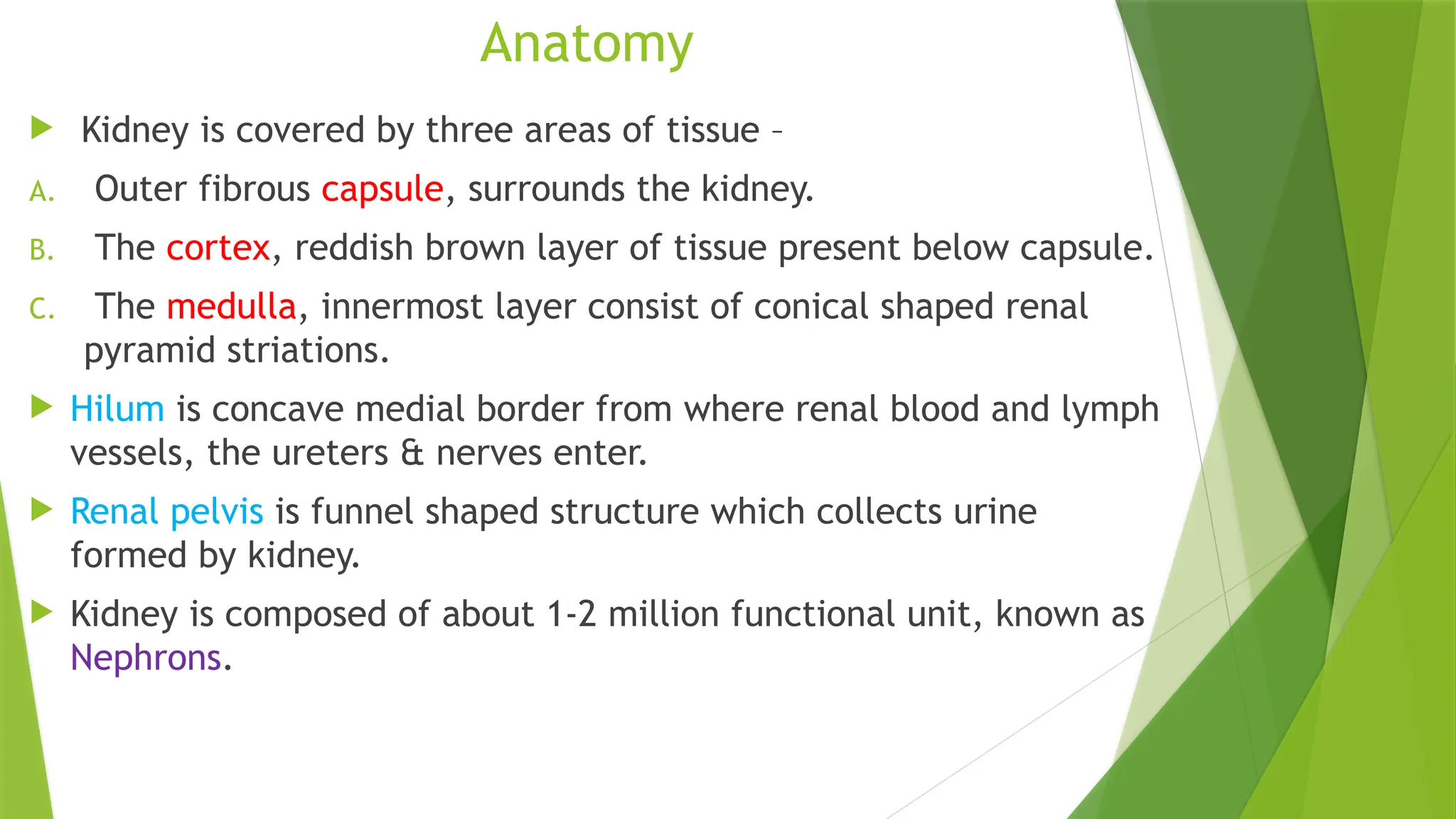 Anatomy

Kidney is covered by three areas of tissue –

A. Outer fibrous capsule, surrounds the kidney.

B. The cortex, reddish brown layer of tissue present below capsule.

C. The medulla, innermost layer consist of conical shaped renal pyramid striations.

Hilum is concave medial border from where renal blood and lymph vessels, the ureters & nerves enter.

Renal pelvis is funnel shaped structure which collects urine formed by kidney.

Kidney is composed of about 1-2 million functional unit, known as Nephrons.